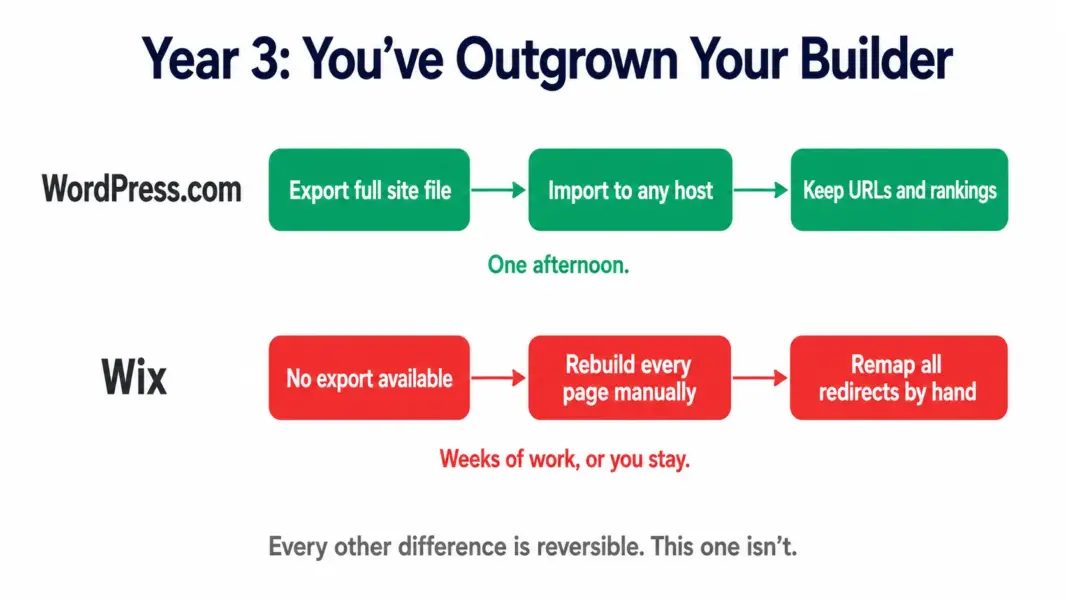 Year 3: You've Outgrown Your Builder

WordPress.com

Export full site file

Import to any host

Keep URLs and rankings

One afternoon.

Wix

No export available

Rebuild every page manually

Remap all redirects by hand

Weeks of work, or you stay.

Every other difference is reversible. This one isn't.